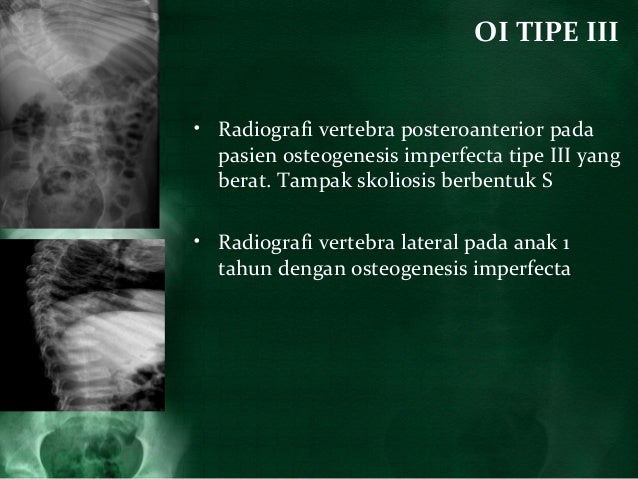 OI TIPE III

• Radiografi vertebra posteroanterior pada pasien osteogenesis imperfecta tipe III yang berat. Tampak skoliosis berbentuk S

• Radiografi vertebra lateral pada anak 1 tahun dengan osteogenesis imperfecta